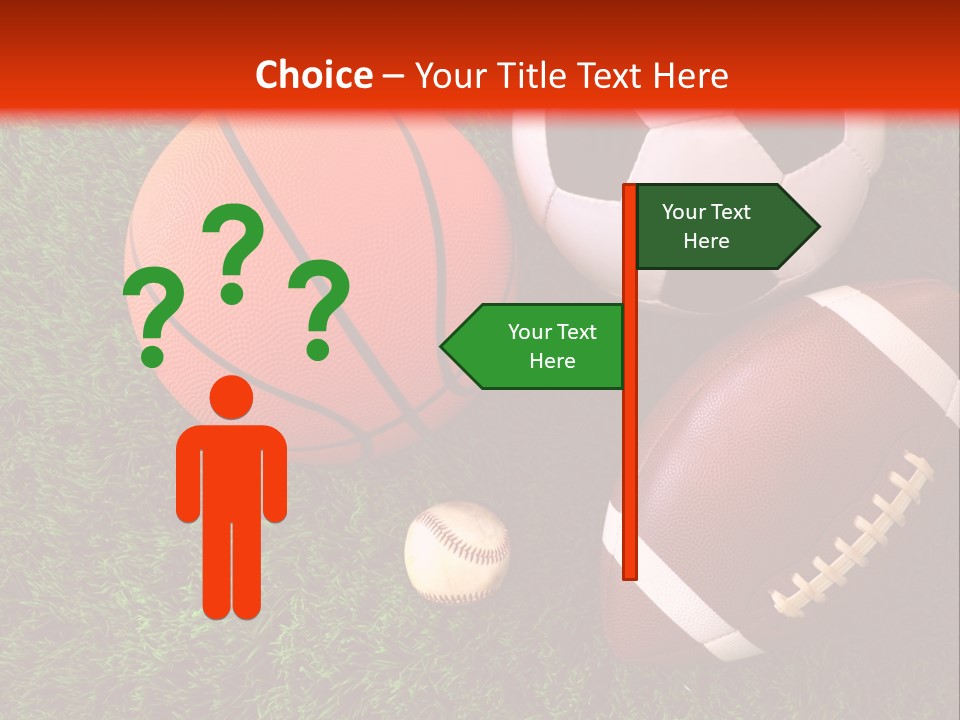 Choice – Your Title Text Here

?
?
?

Your Text Here

Your Text Here